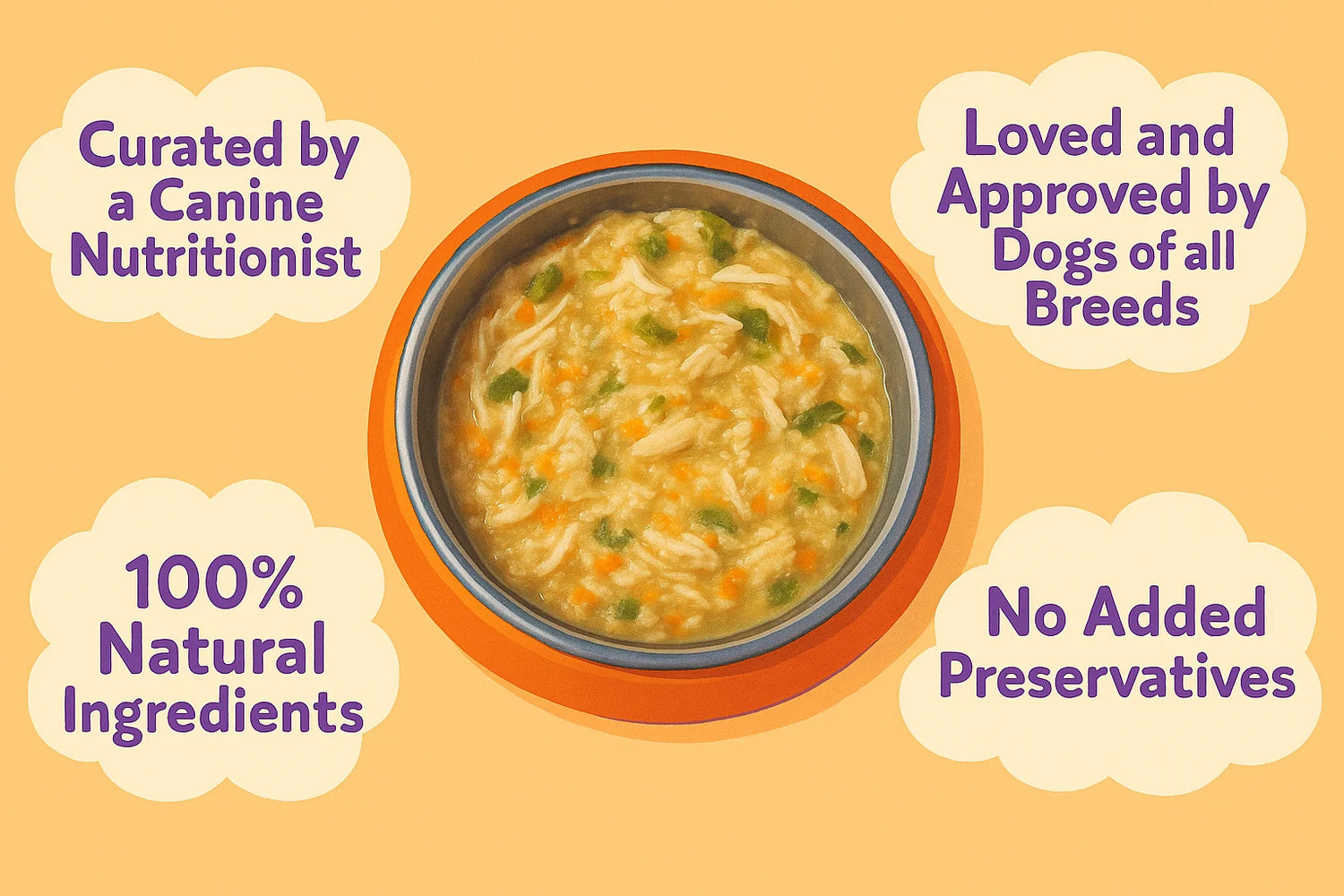 Curated by a Canine Nutritionist

Loved and Approved by Dogs of all Breeds

100% Natural Ingredients

No Added Preservatives